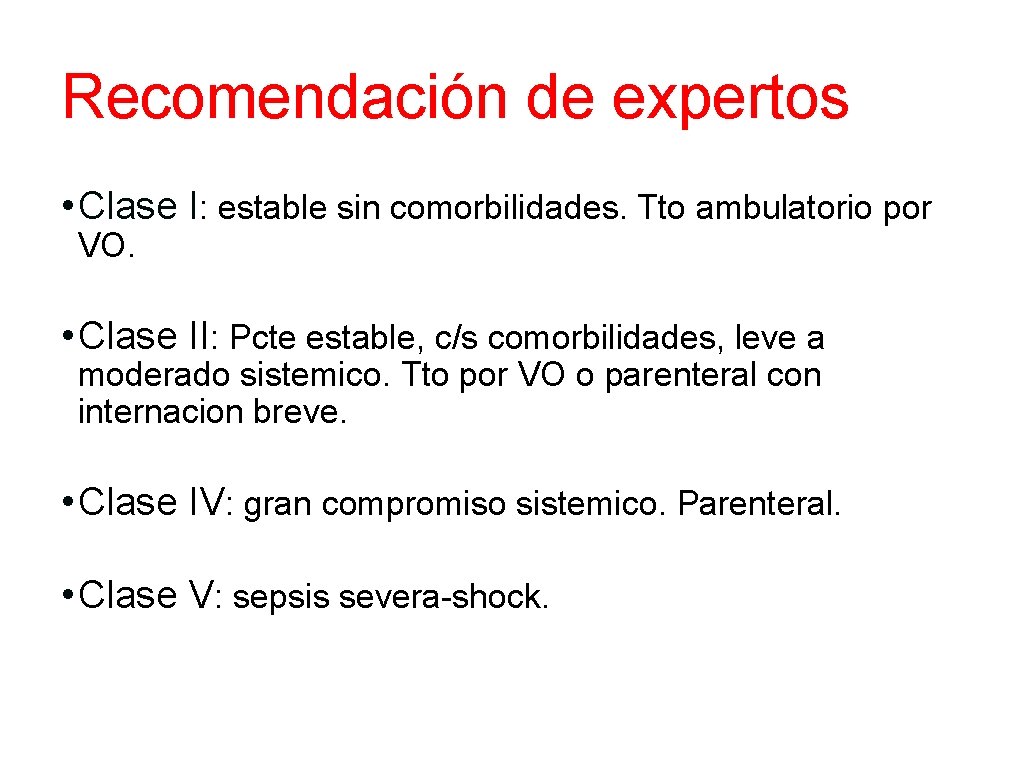 Recomendación de expertos

• Clase I: estable sin comorbilidades. Tto ambulatorio por VO.

• Clase II: Pcte estable, c/s comorbilidades, leve a moderado sistemico. Tto por VO o parenteral con internacion breve.

• Clase IV: gran compromiso sistemico. Parenteral.

• Clase V: sepsis severa-shock.